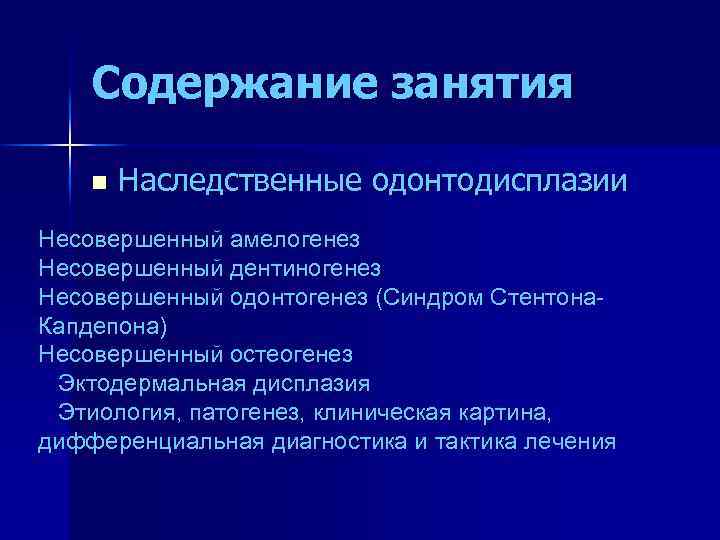 Содержание занятия

■ Наследственные одонтодисплазии

Несовершенный амелогенез
Несовершенный дентиногенез
Несовершенный одонтогенез (Синдром Стентона-Капдепона)
Несовершенный остеогенез
Эктодермальная дисплазия
Этиология, патогенез, клиническая картина, дифференциальная диагностика и тактика лечения